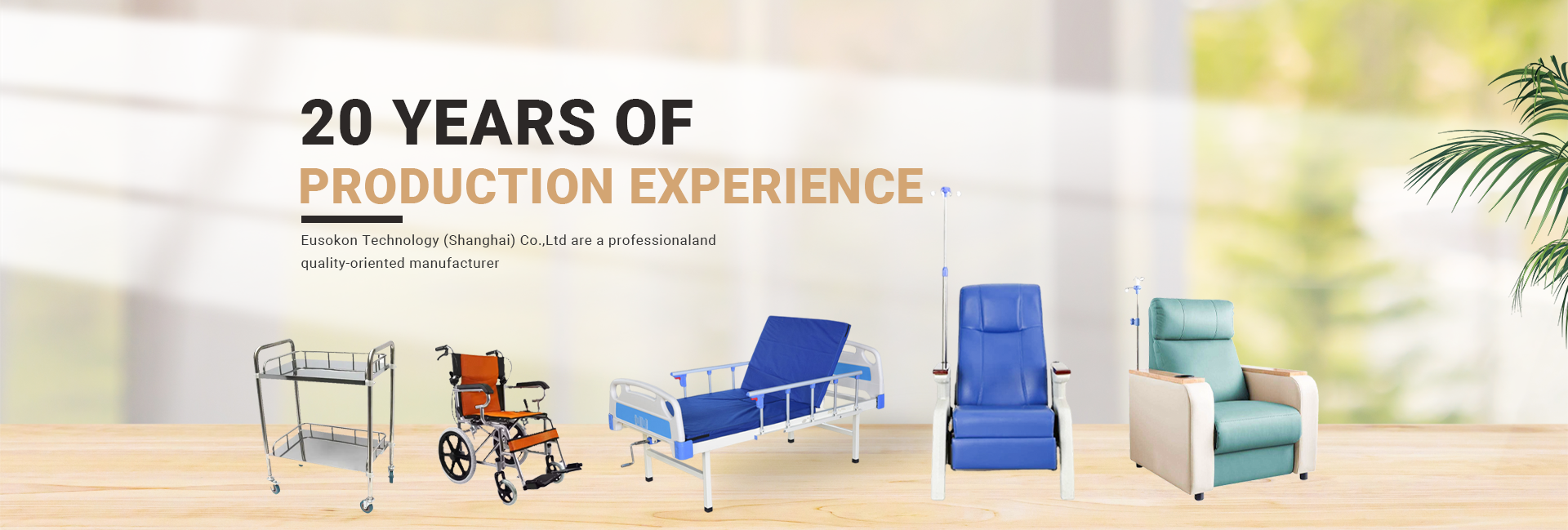 20 YEARS OF
PRODUCTION EXPERIENCE

Eusokon Technology (Shanghai) Co.,Ltd are a professionaland quality-oriented manufacturer